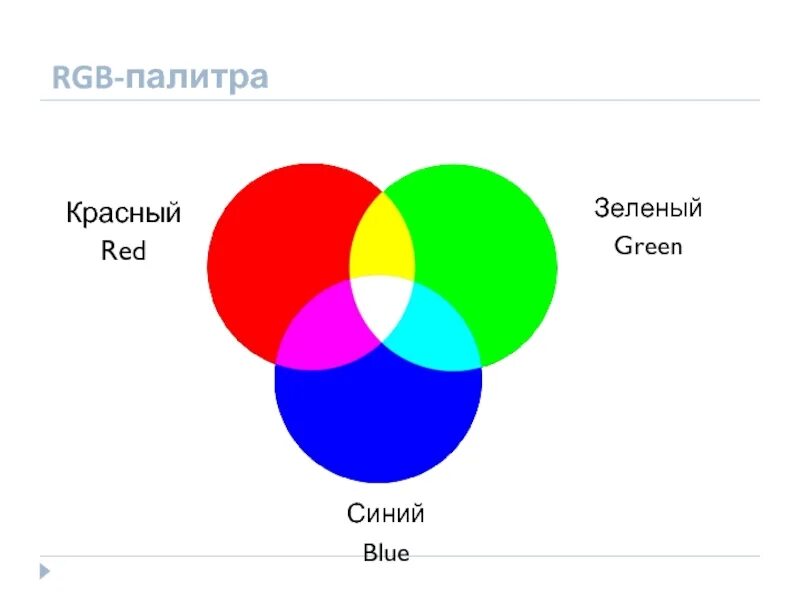 RGB-палитра

Красный
Red

Зеленый
Green

Синий
Blue